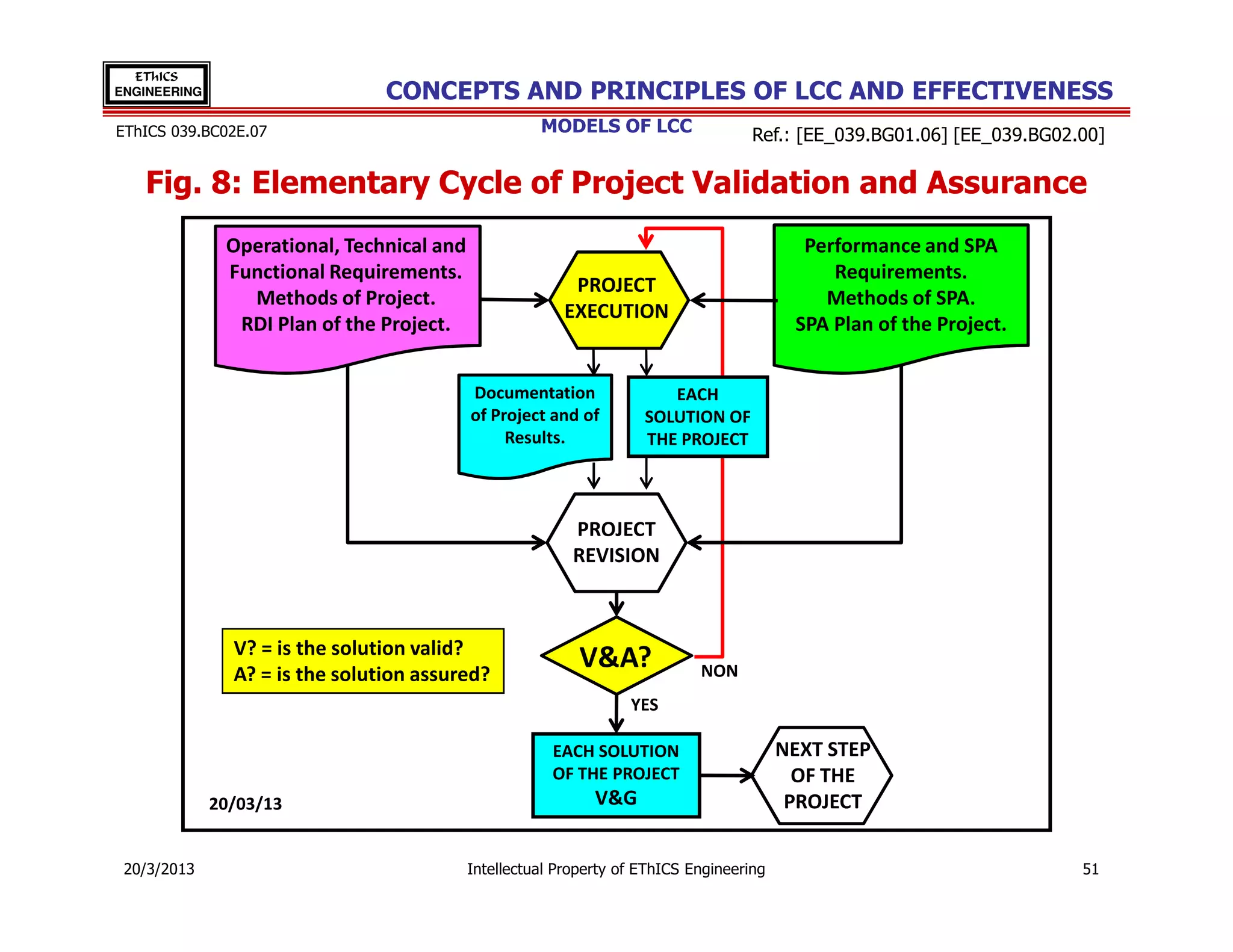 EThICS ENGINEERING

CONCEPTS AND PRINCIPLES OF LCC AND EFFECTIVENESS

EThICS 039.BC02E.07

MODELS OF LCC

Ref.: [EE_039.BG01.06] [EE_039.BG02.00]

Fig. 8: Elementary Cycle of Project Validation and Assurance

Operational, Technical and Functional Requirements. Methods of Project. RDI Plan of the Project.

PROJECT EXECUTION

Performance and SPA Requirements. Methods of SPA. SPA Plan of the Project.

Documentation of Project and of Results.

EACH SOLUTION OF THE PROJECT

PROJECT REVISION

V? = is the solution valid?
A? = is the solution assured?

V&A?

NON

YES

EACH SOLUTION OF THE PROJECT V&G

NEXT STEP OF THE PROJECT

20/03/13

20/3/2013

Intellectual Property of EThICS Engineering

51